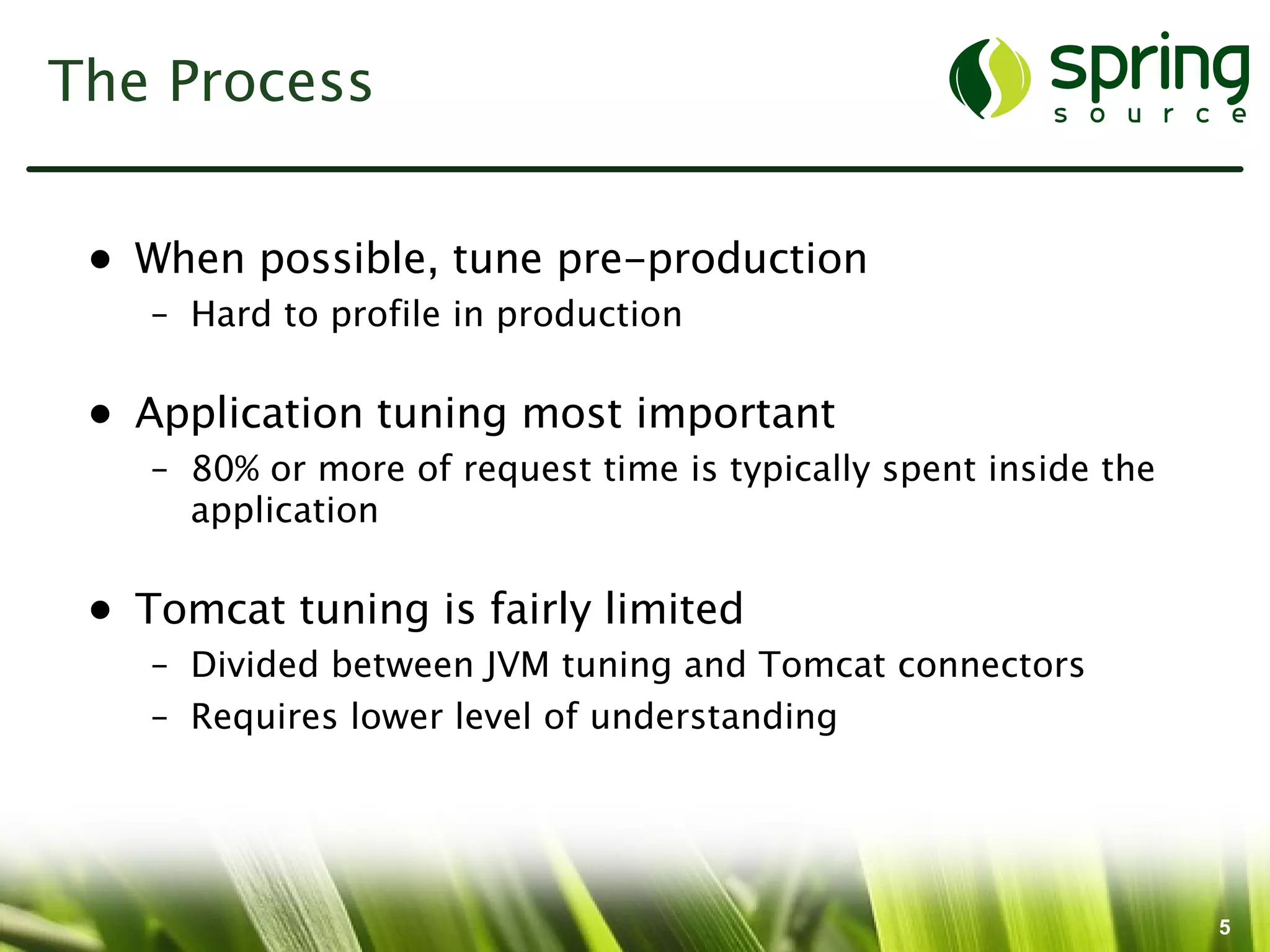 The Process

spring
source

• When possible, tune pre-production
  – Hard to profile in production

• Application tuning most important
  – 80% or more of request time is typically spent inside the application

• Tomcat tuning is fairly limited
  – Divided between JVM tuning and Tomcat connectors
  – Requires lower level of understanding

5